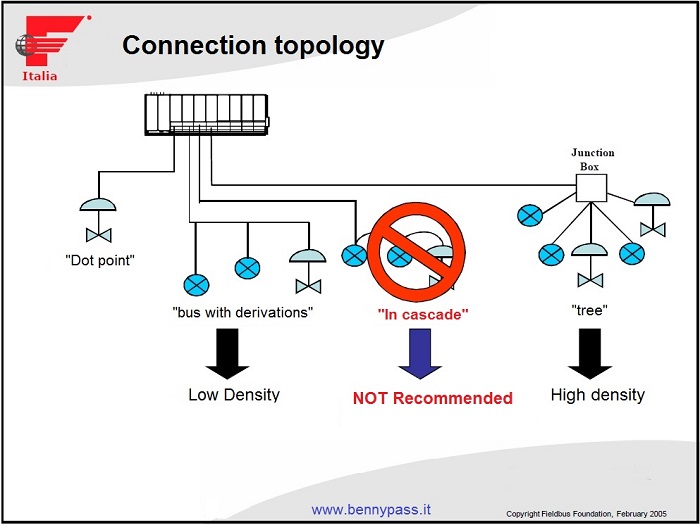 Italia

Connection topology

Junction Box

"Dot point"

"bus with derivations"

"In cascade"

"tree"

Low Density

NOT Recommended

High density

www.bennypass.it

Copyright Fieldbus Foundation, February 2005